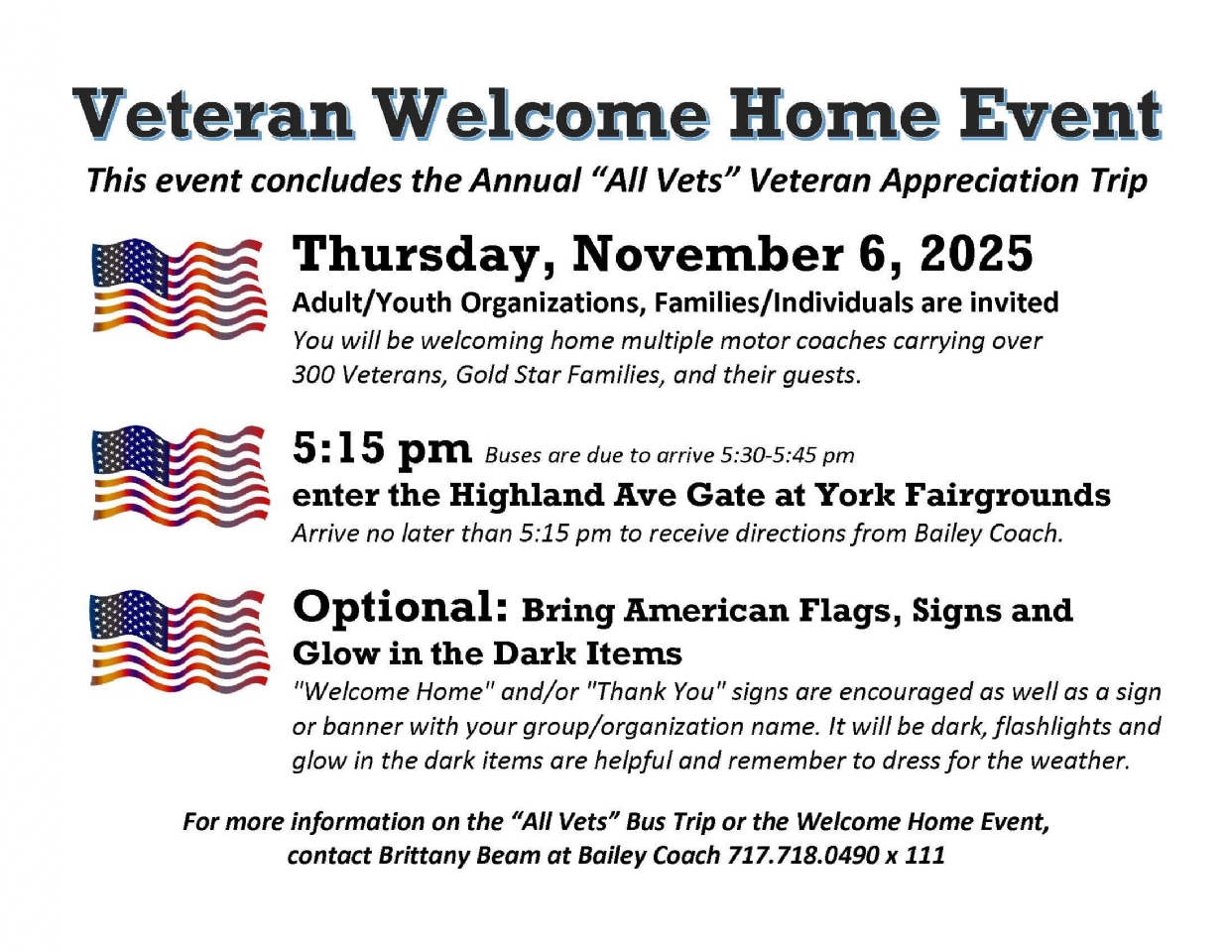 Veteran Welcome Home Event

This event concludes the Annual "All Vets" Veteran Appreciation Trip

Thursday, November 6, 2025

Adult/Youth Organizations, Families/Individuals are invited

You will be welcoming home multiple motor coaches carrying over 300 Veterans, Gold Star Families, and their guests.

5:15 pm Buses are due to arrive 5:30-5:45 pm

enter the Highland Ave Gate at York Fairgrounds

Arrive no later than 5:15 pm to receive directions from Bailey Coach.

Optional: Bring American Flags, Signs and Glow in the Dark Items

"Welcome Home" and/or "Thank You" signs are encouraged as well as a sign or banner with your group/organization name. It will be dark, flashlights and glow in the dark items are helpful and remember to dress for the weather.

For more information on the "All Vets" Bus Trip or the Welcome Home Event, contact Brittany Beam at Bailey Coach 717.718.0490 x 111